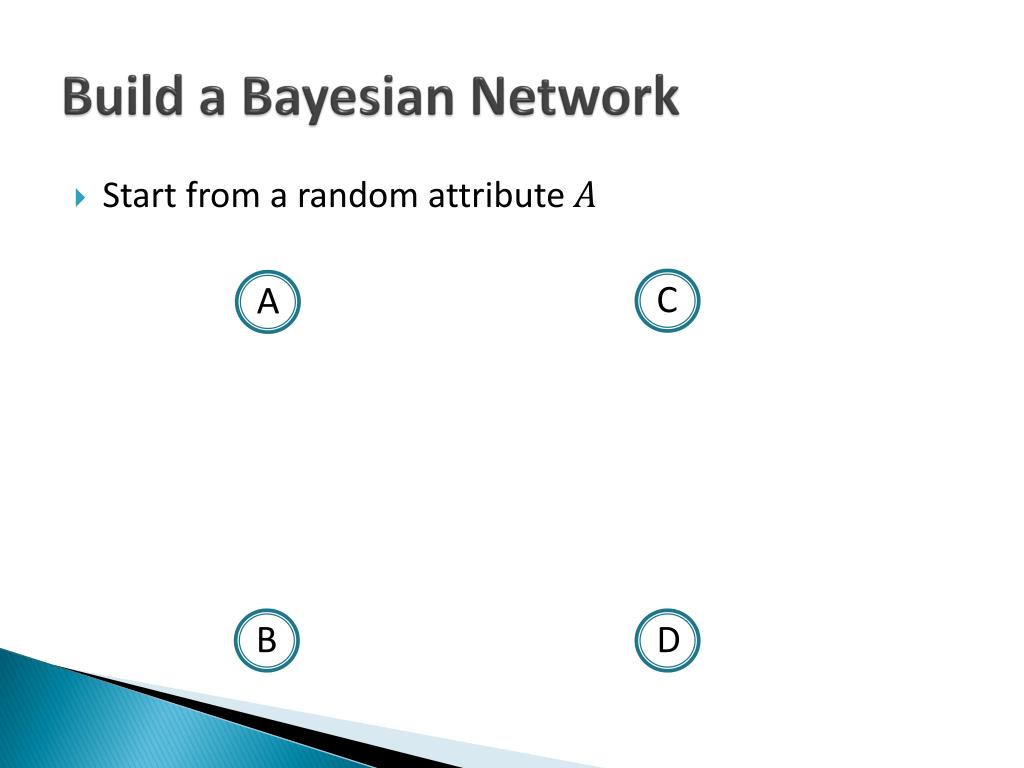 Build a Bayesian Network

Start from a random attribute $A$

A

C

B

D